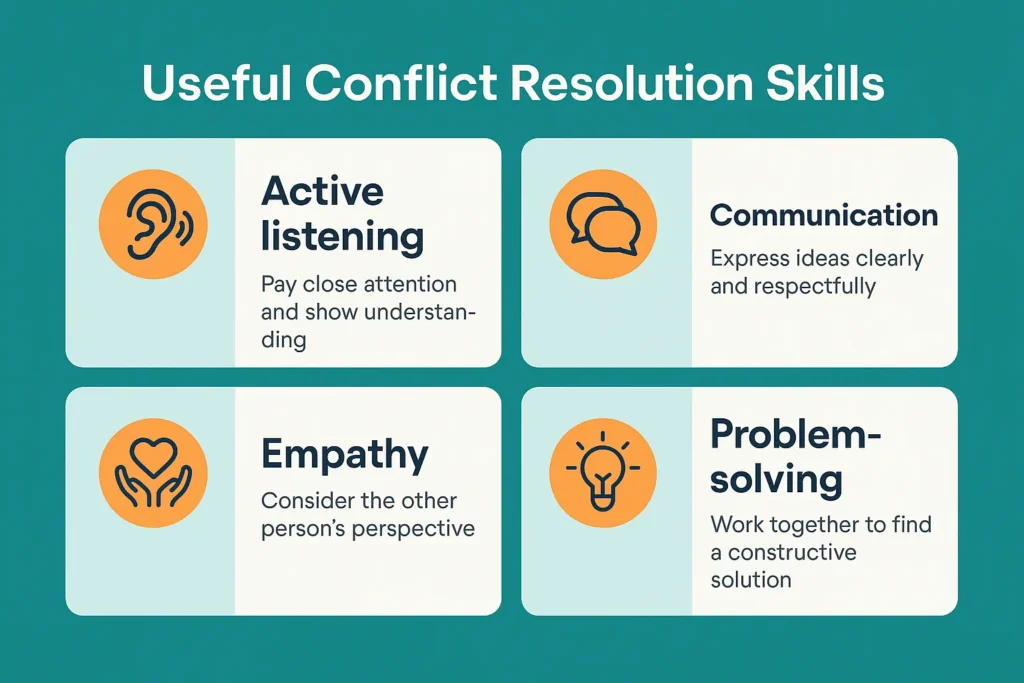 Useful Conflict Resolution Skills

Active listening

Pay close attention and show understanding

Communication

Express ideas clearly and respectfully

Empathy

Consider the other person's perspective

Problem-solving

Work together to find a constructive solution